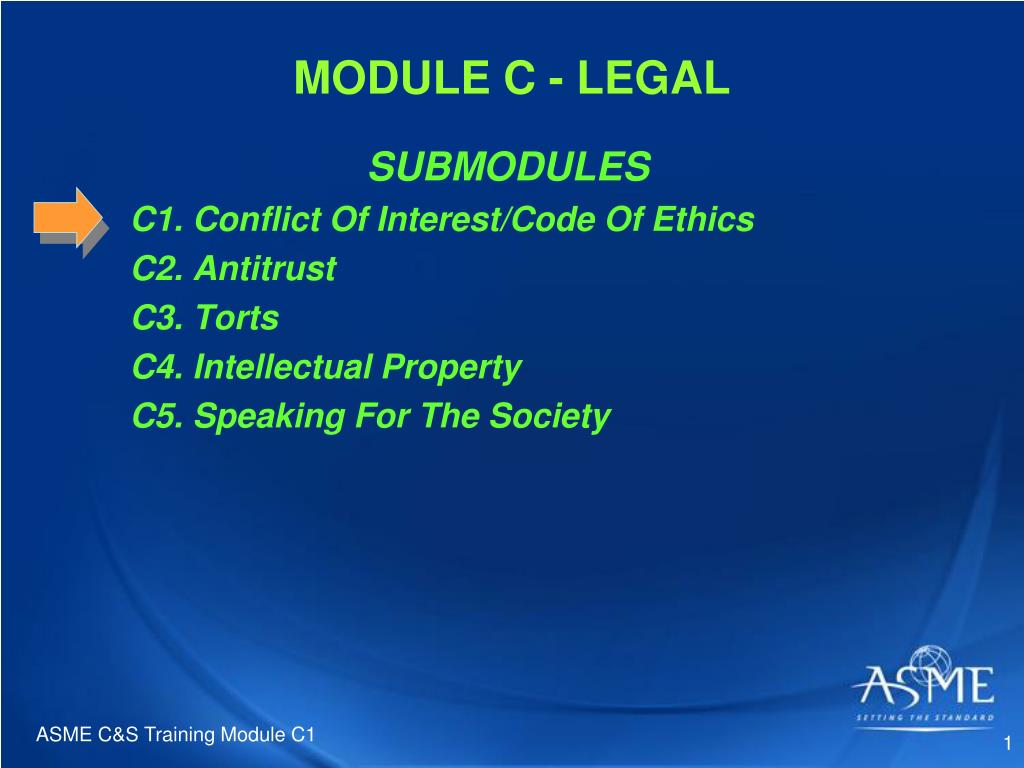 MODULE C - LEGAL

SUBMODULES

C1. Conflict Of Interest/Code Of Ethics
C2. Antitrust
C3. Torts
C4. Intellectual Property
C5. Speaking For The Society

ASME
SETTING THE STANDARD

ASME C&S Training Module C1

1